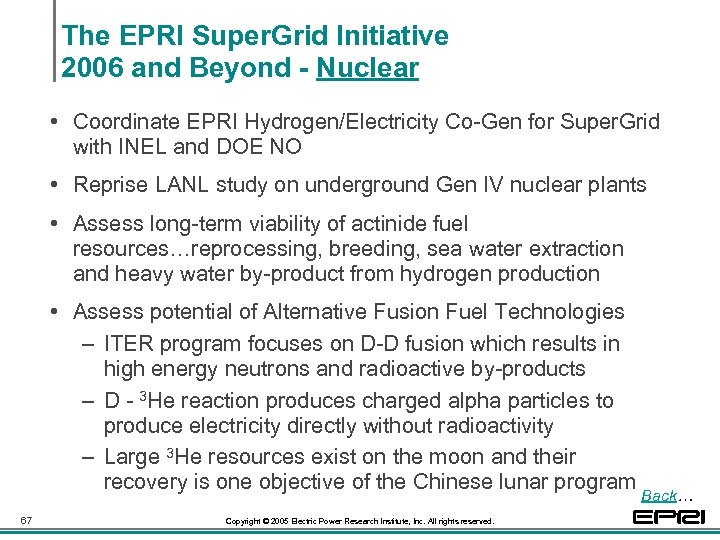 The EPRI SuperGrid Initiative
2006 and Beyond - Nuclear

• Coordinate EPRI Hydrogen/Electricity Co-Gen for SuperGrid with INEL and DOE NO

• Reprise LANL study on underground Gen IV nuclear plants

• Assess long-term viability of actinide fuel resources…reprocessing, breeding, sea water extraction and heavy water by-product from hydrogen production

• Assess potential of Alternative Fusion Fuel Technologies
– ITER program focuses on D-D fusion which results in high energy neutrons and radioactive by-products
– D - $^3$He reaction produces charged alpha particles to produce electricity directly without radioactivity
– Large $^3$He resources exist on the moon and their recovery is one objective of the Chinese lunar program

Back…

67

Copyright © 2005 Electric Power Research Institute, Inc. All rights reserved.

EPRI